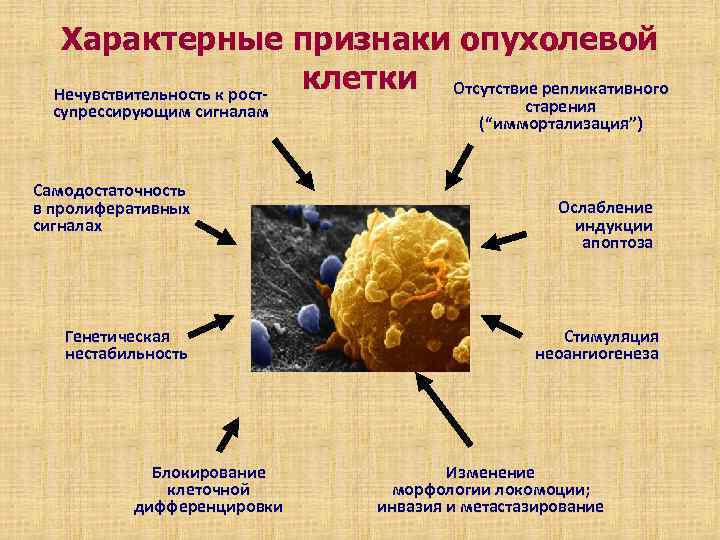 Характерные признаки опухолевой клетки

Нечувствительность к рост-супрессирующим сигналам

Отсутствие репликативного старения (“иммортализация”)

Самодостаточность в пролиферативных сигналах

Ослабление индукции апоптоза

Генетическая нестабильность

Стимуляция неоангиогенеза

Блокирование клеточной дифференцировки

Изменение морфологии локомоции; инвазия и метастазирование